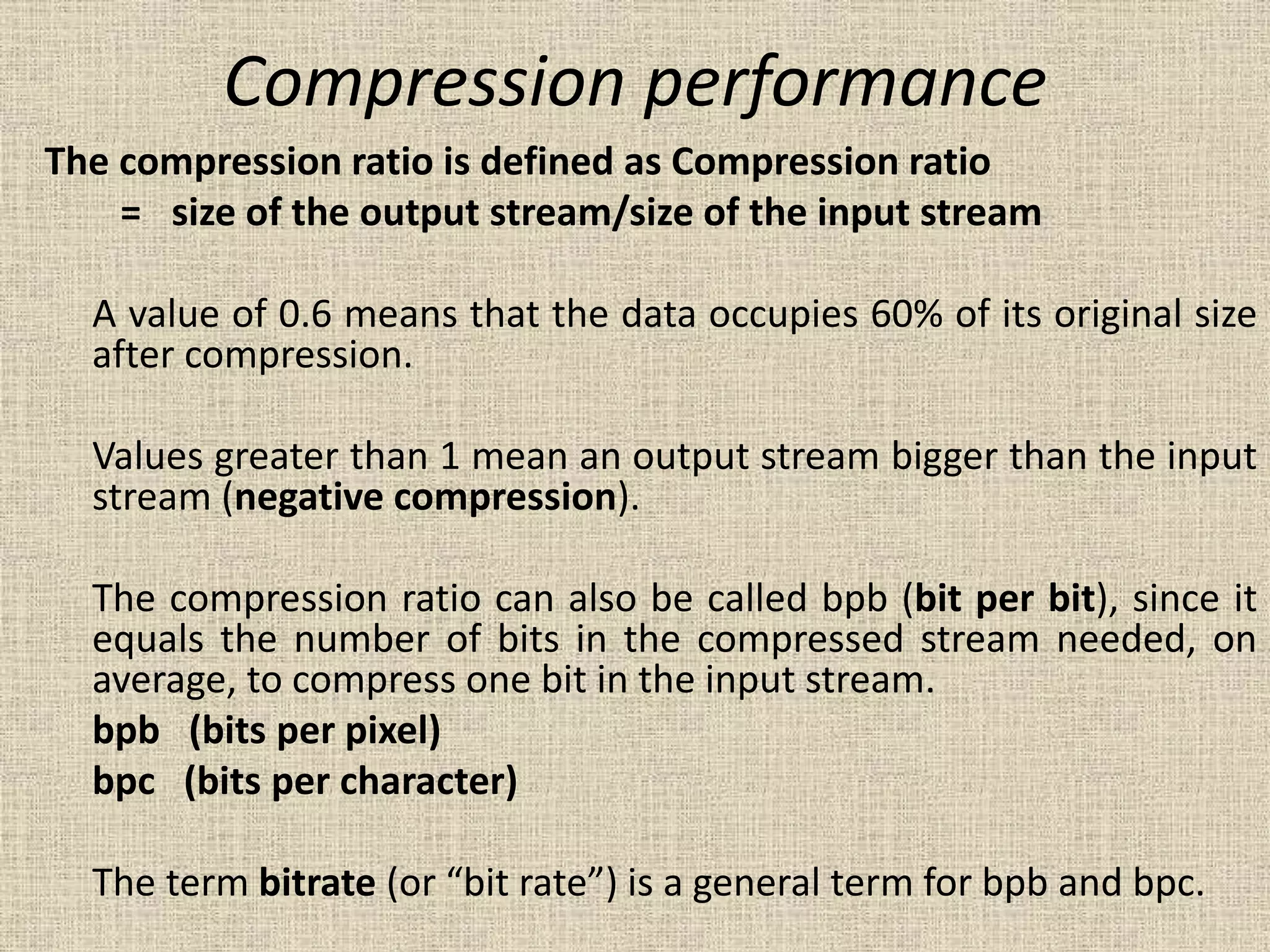 Compression performance

The compression ratio is defined as Compression ratio
= size of the output stream/size of the input stream

A value of 0.6 means that the data occupies 60% of its original size after compression.

Values greater than 1 mean an output stream bigger than the input stream (negative compression).

The compression ratio can also be called bpb (bit per bit), since it equals the number of bits in the compressed stream needed, on average, to compress one bit in the input stream.

bpb (bits per pixel)

bpc (bits per character)

The term bitrate (or “bit rate”) is a general term for bpb and bpc.